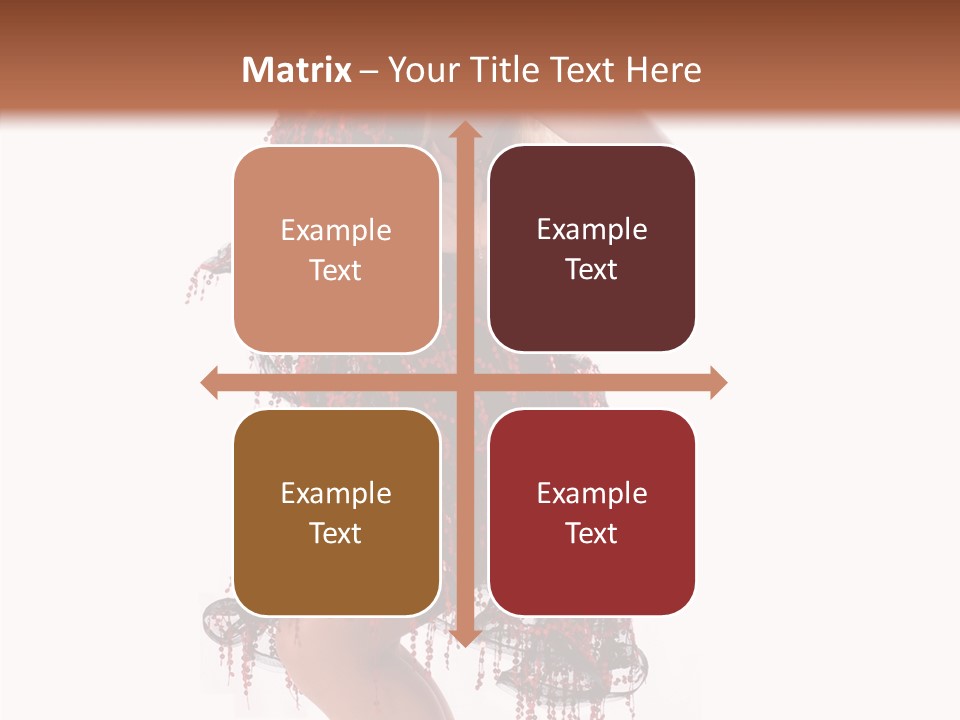 Matrix – Your Title Text Here

Example Text

Example Text

Example Text

Example Text